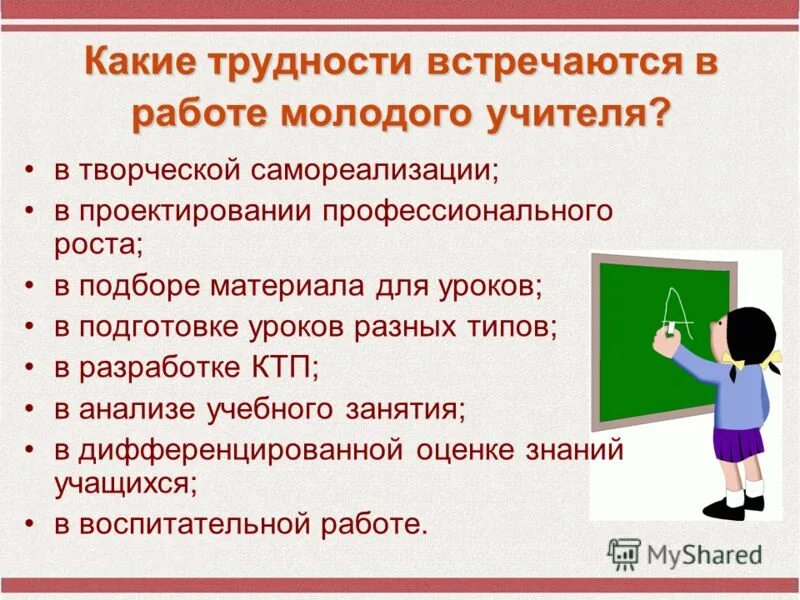 Какие трудности встречаются в работе молодого учителя?

• в творческой самореализации;
• в проектировании профессионального роста;
• в подборе материала для уроков;
• в подготовке уроков разных типов;
• в разработке КТП;
• в анализе учебного занятия;
• в дифференцированной оценке знаний учащихся;
• в воспитательной работе.

A

MyShared